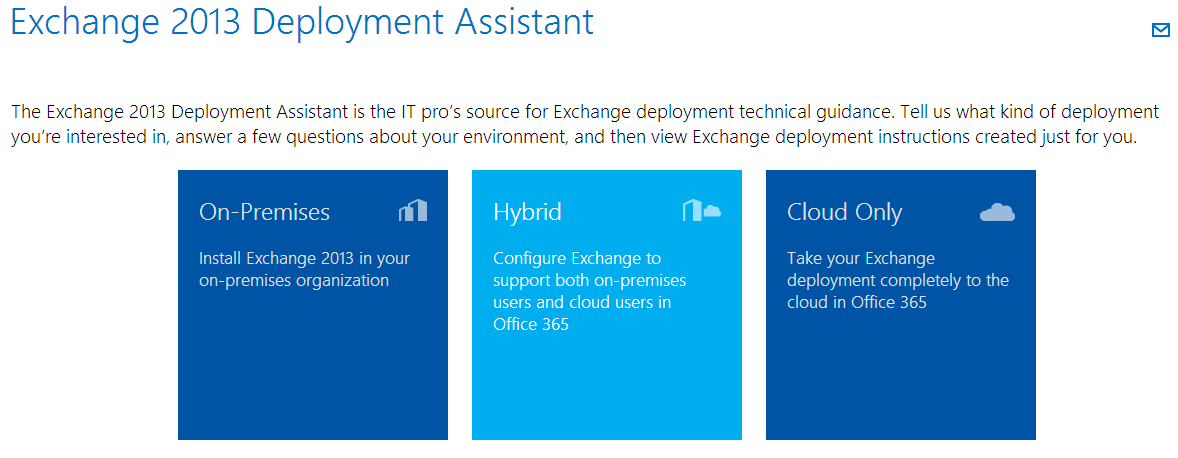 Exchange 2013 Deployment Assistant

The Exchange 2013 Deployment Assistant is the IT pro's source for Exchange deployment technical guidance. Tell us what kind of deployment you're interested in, answer a few questions about your environment, and then view Exchange deployment instructions created just for you.

On-Premises

Install Exchange 2013 in your on-premises organization

Hybrid

Configure Exchange to support both on-premises users and cloud users in Office 365

Cloud Only

Take your Exchange deployment completely to the cloud in Office 365